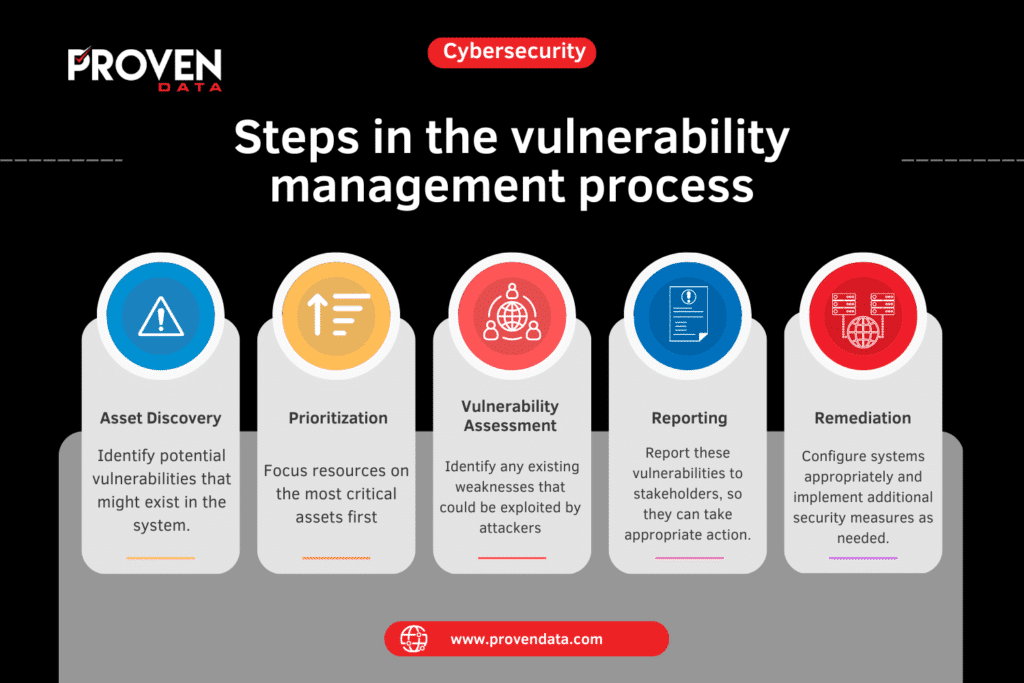 PROVEN DATA

Cybersecurity

Steps in the vulnerability management process

Asset Discovery

Identify potential vulnerabilities that might exist in the system.

Prioritization

Focus resources on the most critical assets first

Vulnerability Assessment

Identify any existing weaknesses that could be exploited by attackers

Reporting

Report these vulnerabilities to stakeholders, so they can take appropriate action.

Remediation

Configure systems appropriately and implement additional security measures as needed.

www.provendata.com